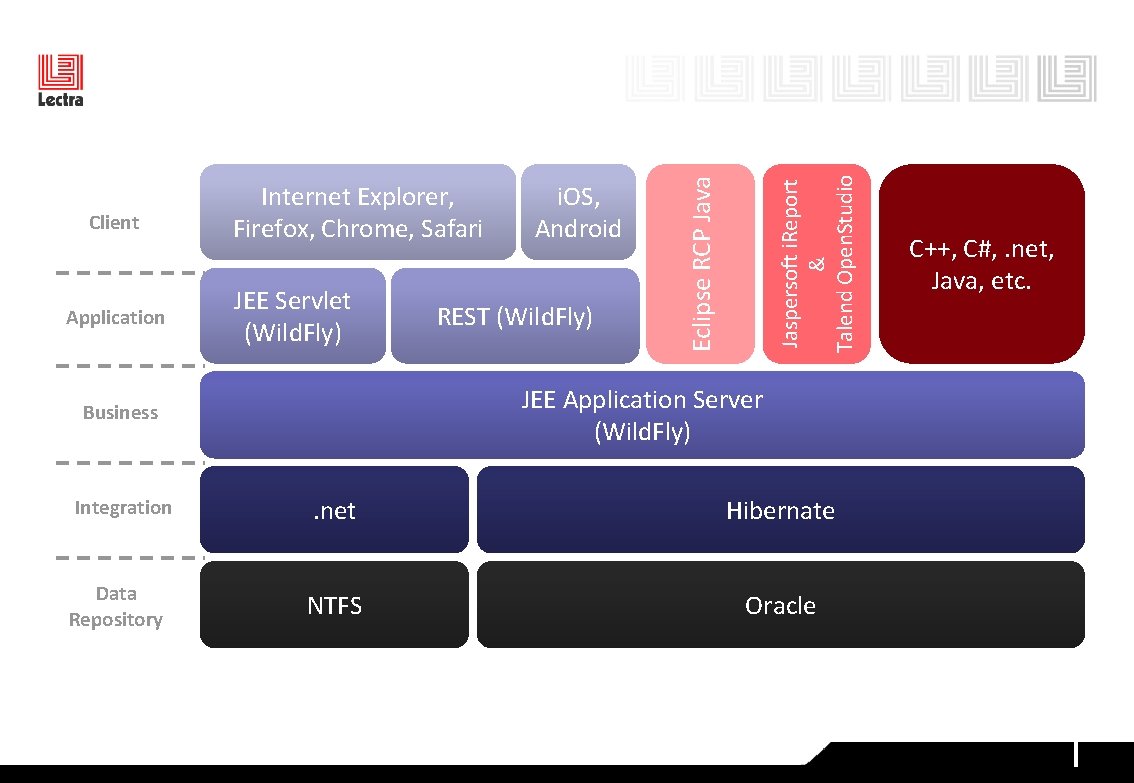 Lectra

Client

Application

Business

Integration

Data Repository

Internet Explorer, Firefox, Chrome, Safari

iOS, Android

Eclipse RCP Java

Jaspersoft iReport & Talend OpenStudio

C++, C#, .net, Java, etc.

JEE Servlet (WildFly)

REST (WildFly)

JEE Application Server (WildFly)

.net

Hibernate

NTFS

Oracle